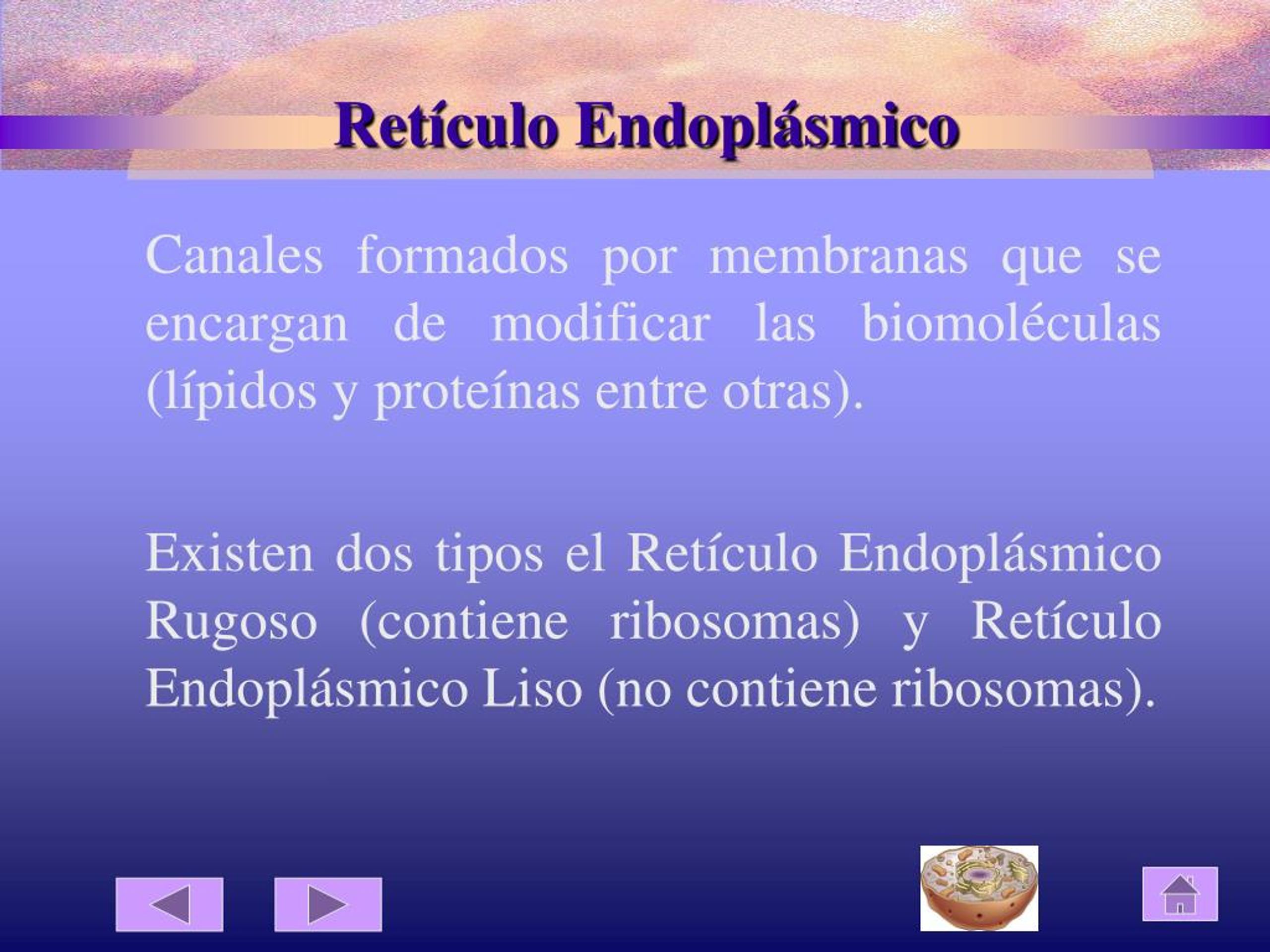 Retículo Endoplásmico

Canales formados por membranas que se encargan de modificar las biomoléculas (lípidos y proteínas entre otras).

Existen dos tipos el Retículo Endoplásmico Rugoso (contiene ribosomas) y Retículo Endoplásmico Liso (no contiene ribosomas).